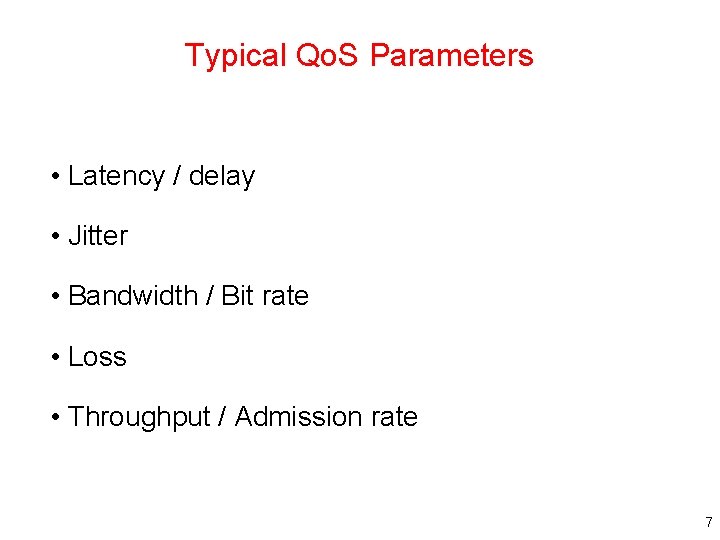 Typical QoS Parameters

• Latency / delay

• Jitter

• Bandwidth / Bit rate

• Loss

• Throughput / Admission rate

7